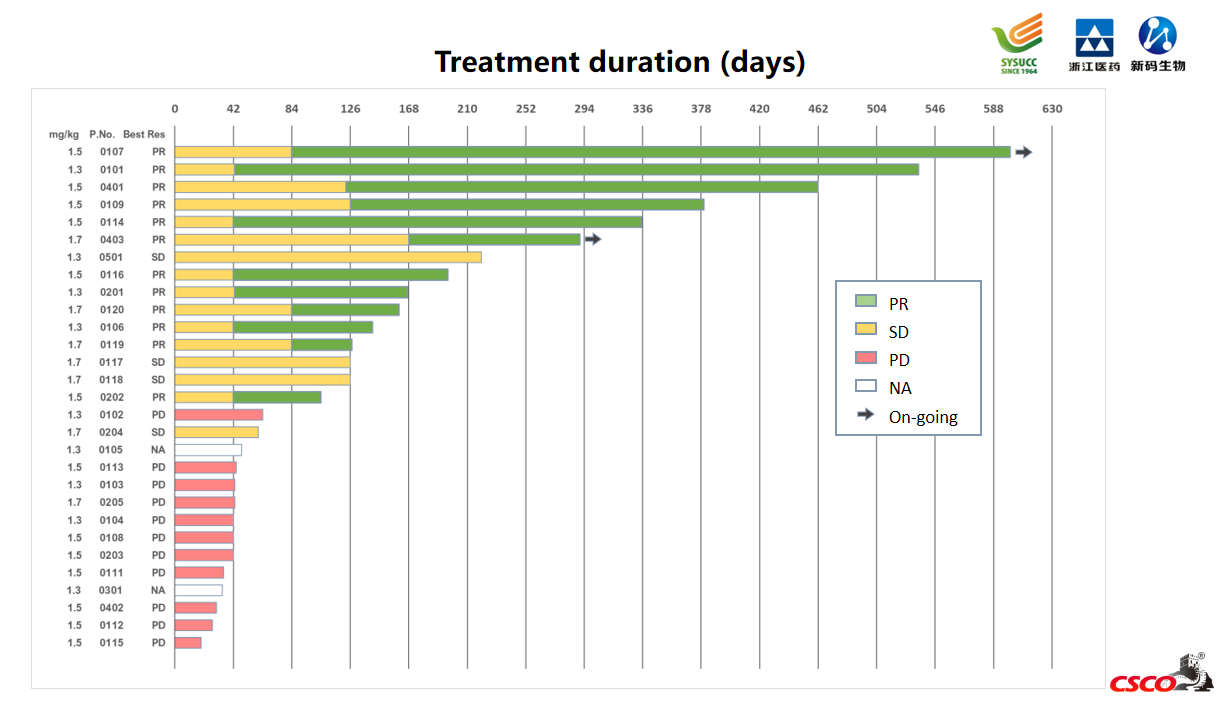 Treatment duration (days)

SYSUCC SINCE 1964

浙江医药

新码生物

0 42 84 126 168 210 252 294 336 378 420 462 504 546 588 630

| mg/kg | P.No. | Best Res |
|---|---|---|
| 1.5 | 0107 | PR |
| 1.3 | 0101 | PR |
| 1.5 | 0401 | PR |
| 1.5 | 0109 | PR |
| 1.5 | 0114 | PR |
| 1.7 | 0403 | PR |
| 1.3 | 0501 | SD |
| 1.5 | 0116 | PR |
| 1.3 | 0201 | PR |
| 1.7 | 0120 | PR |
| 1.3 | 0106 | PR |
| 1.7 | 0119 | PR |
| 1.7 | 0117 | SD |
| 1.7 | 0118 | SD |
| 1.5 | 0202 | PR |
| 1.3 | 0102 | PD |
| 1.7 | 0204 | SD |
| 1.3 | 0105 | NA |
| 1.5 | 0113 | PD |
| 1.3 | 0103 | PD |
| 1.7 | 0205 | PD |
| 1.3 | 0104 | PD |
| 1.5 | 0108 | PD |
| 1.5 | 0203 | PD |
| 1.5 | 0111 | PD |
| 1.3 | 0301 | NA |
| 1.5 | 0402 | PD |
| 1.5 | 0112 | PD |
| 1.5 | 0115 | PD |

PR
SD
PD
NA
On-going

CSCO